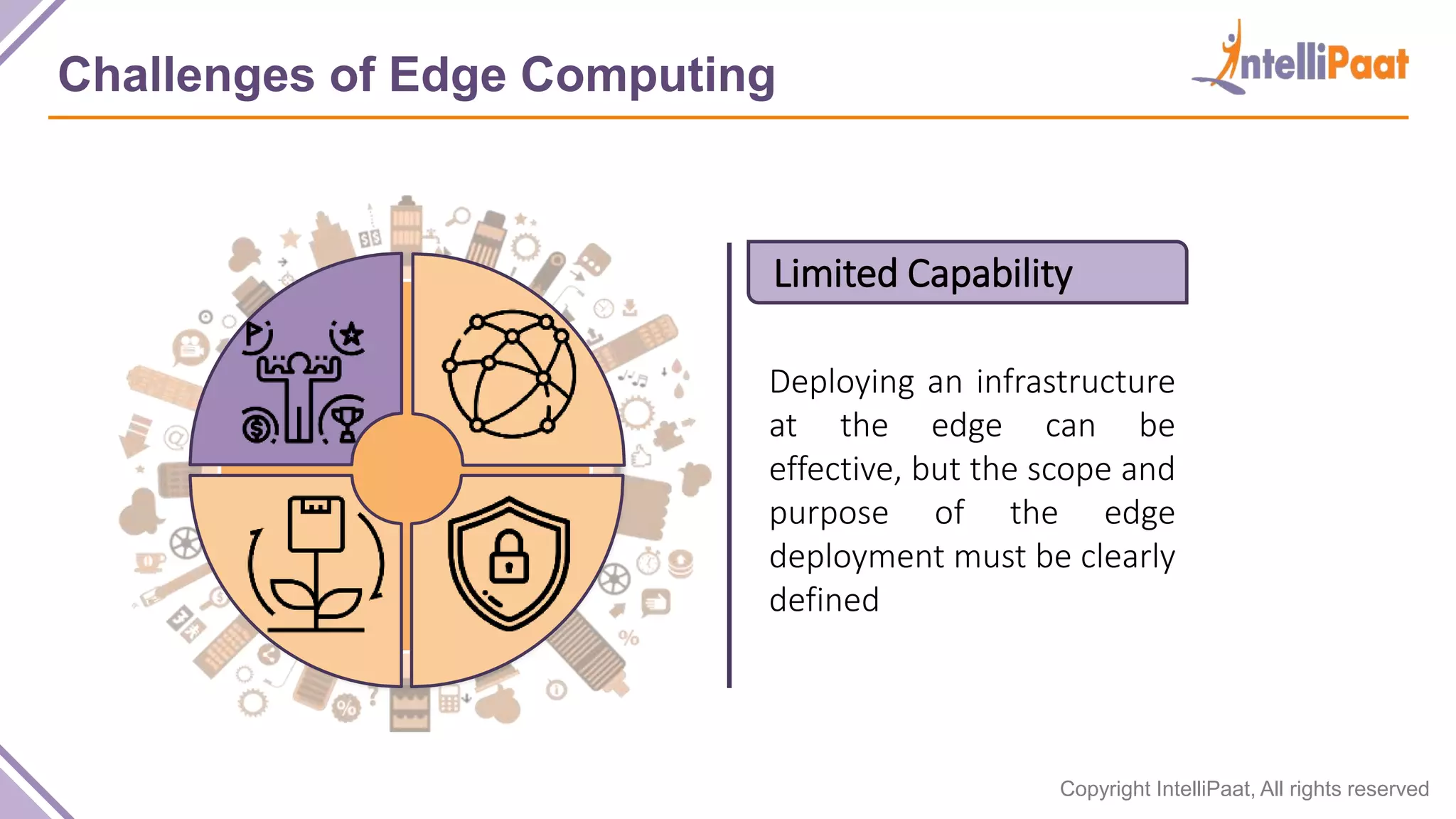 Challenges of Edge Computing

IntelliPaat

Limited Capability

Deploying an infrastructure at the edge can be effective, but the scope and purpose of the edge deployment must be clearly defined

Copyright IntelliPaat, All rights reserved